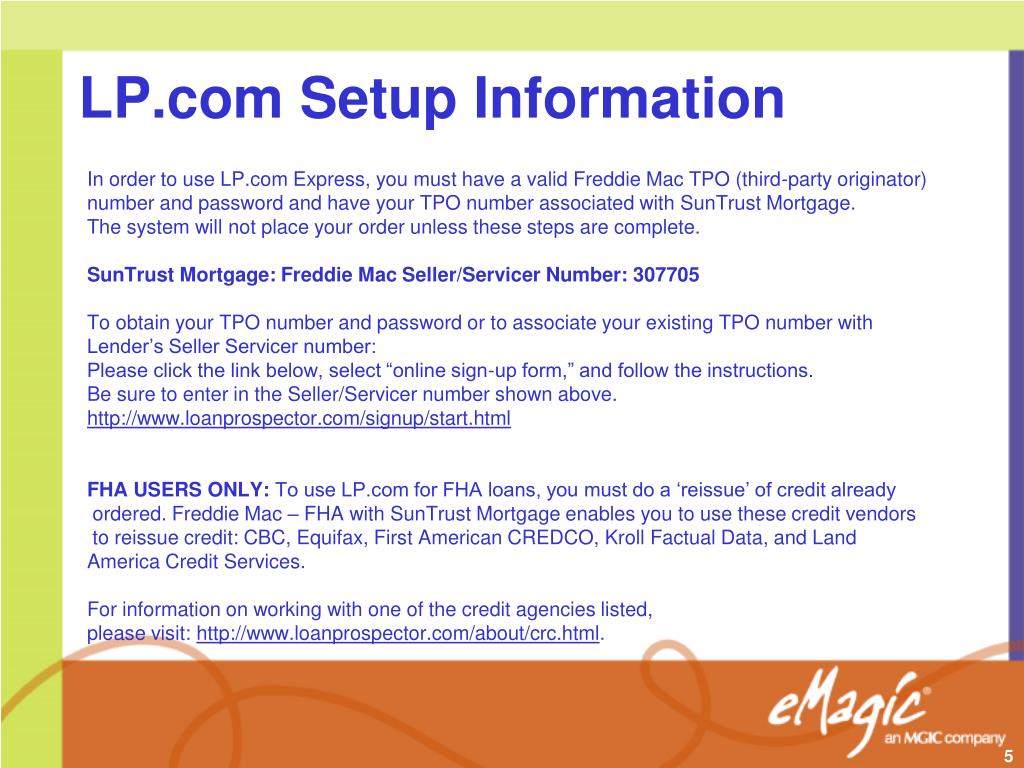 LP.com Setup Information

In order to use LP.com Express, you must have a valid Freddie Mac TPO (third-party originator) number and password and have your TPO number associated with SunTrust Mortgage.
The system will not place your order unless these steps are complete.

SunTrust Mortgage: Freddie Mac Seller/Servicer Number: 307705

To obtain your TPO number and password or to associate your existing TPO number with Lender's Seller Servicer number:
Please click the link below, select "online sign-up form," and follow the instructions.
Be sure to enter in the Seller/Servicer number shown above.
http://www.loanprospector.com/signup/start.html

FHA USERS ONLY: To use LP.com for FHA loans, you must do a 'reissue' of credit already ordered. Freddie Mac – FHA with SunTrust Mortgage enables you to use these credit vendors to reissue credit: CBC, Equifax, First American CREDCO, Kroll Factual Data, and Land America Credit Services.

For information on working with one of the credit agencies listed,
please visit: http://www.loanprospector.com/about/crc.html.

eMagic®
an MGIC company

5